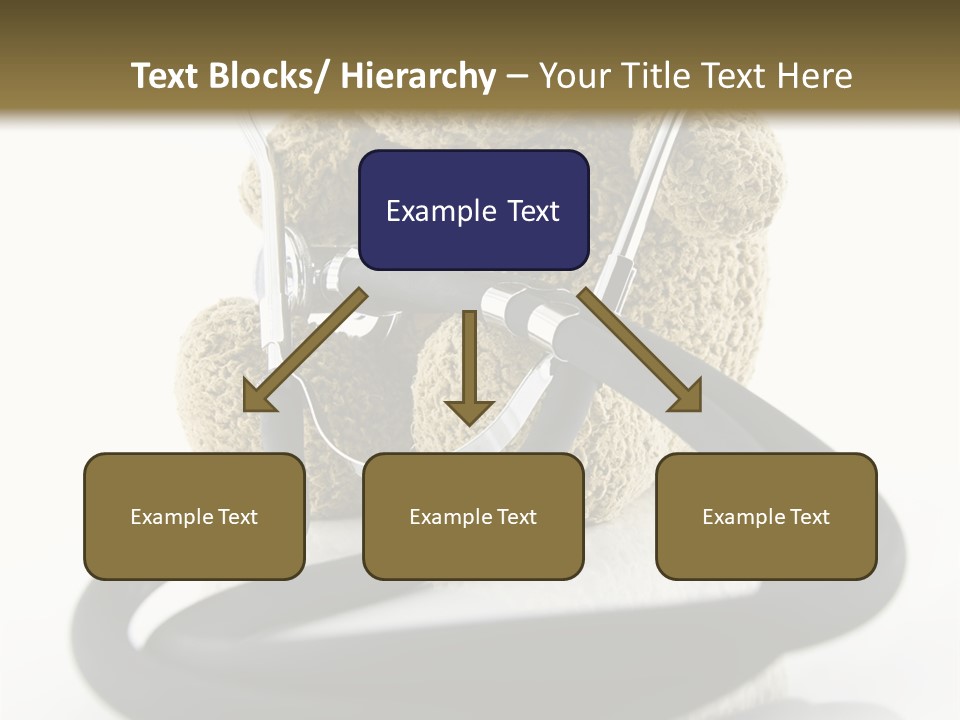 Text Blocks/ Hierarchy – Your Title Text Here

Example Text

Example Text

Example Text

Example Text